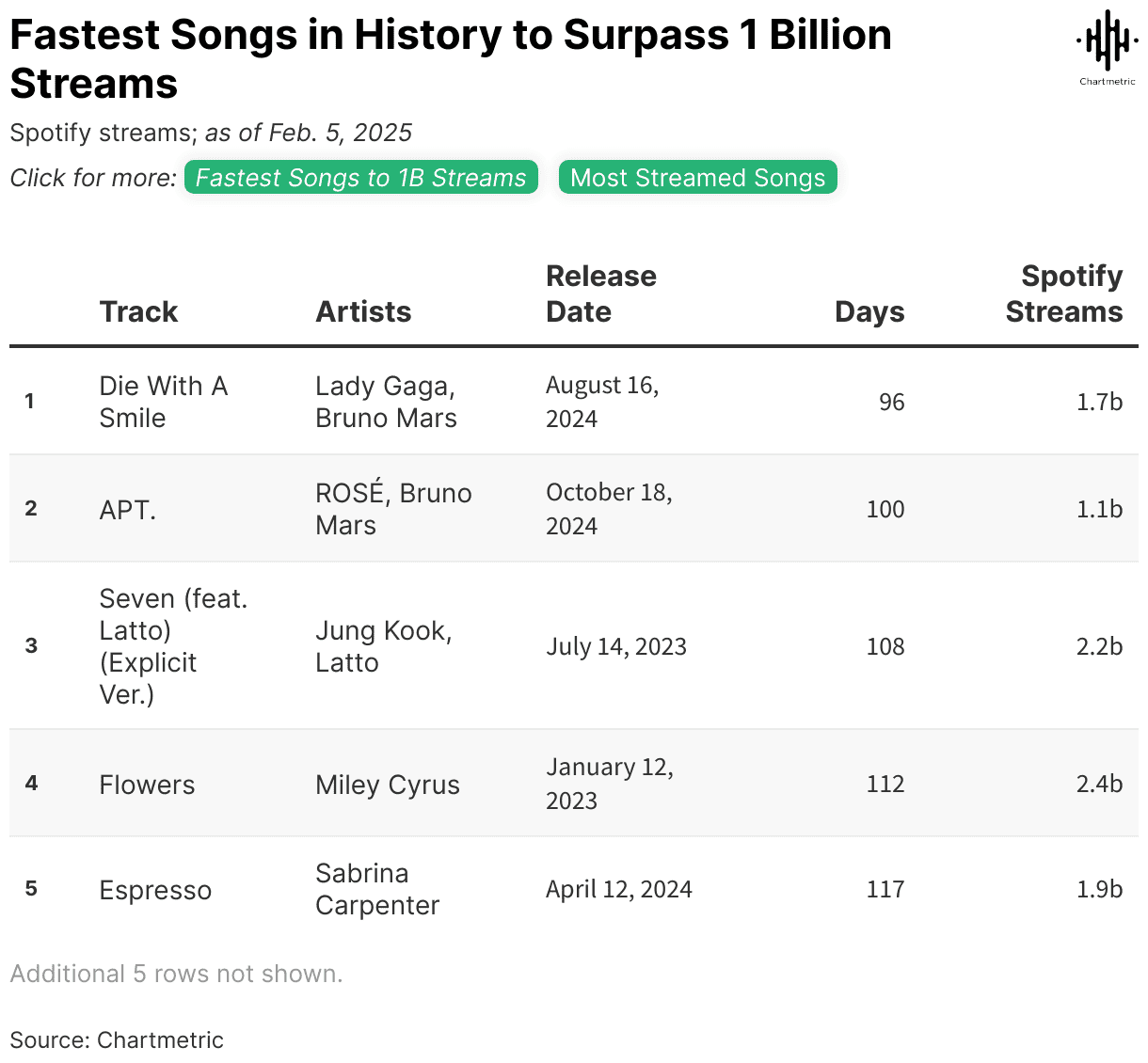 Fastest Songs in History to Surpass 1 Billion Streams

Chartmetric

Spotify streams; as of Feb. 5, 2025

Click for more: Fastest Songs to 1B Streams Most Streamed Songs

| | Track | Artists | Release Date | Days | Spotify Streams |
|---|---|---|---|---|---|
| 1 | Die With A Smile | Lady Gaga, Bruno Mars | August 16, 2024 | 96 | 1.7b |
| 2 | APT. | ROSÉ, Bruno Mars | October 18, 2024 | 100 | 1.1b |
| 3 | Seven (feat. Latto) (Explicit Ver.) | Jung Kook, Latto | July 14, 2023 | 108 | 2.2b |
| 4 | Flowers | Miley Cyrus | January 12, 2023 | 112 | 2.4b |
| 5 | Espresso | Sabrina Carpenter | April 12, 2024 | 117 | 1.9b |

Additional 5 rows not shown.

Source: Chartmetric